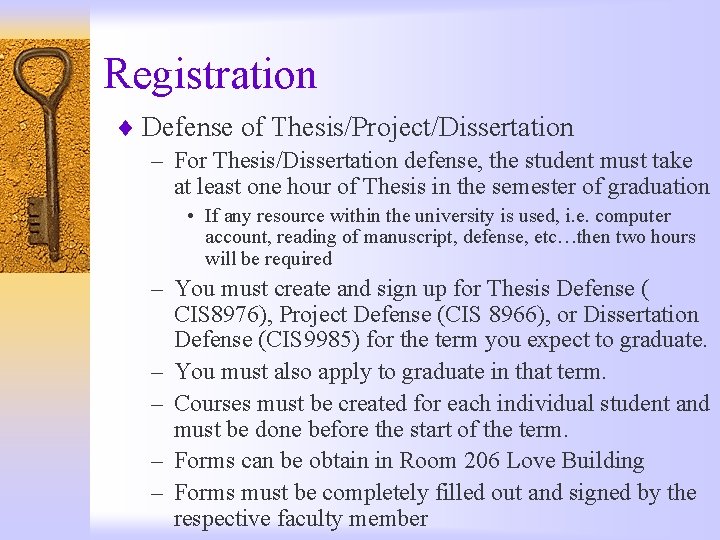 Registration

♦ Defense of Thesis/Project/Dissertation

– For Thesis/Dissertation defense, the student must take at least one hour of Thesis in the semester of graduation

• If any resource within the university is used, i.e. computer account, reading of manuscript, defense, etc…then two hours will be required

– You must create and sign up for Thesis Defense ( CIS8976), Project Defense (CIS 8966), or Dissertation Defense (CIS9985) for the term you expect to graduate.

– You must also apply to graduate in that term.

– Courses must be created for each individual student and must be done before the start of the term.

– Forms can be obtain in Room 206 Love Building

– Forms must be completely filled out and signed by the respective faculty member